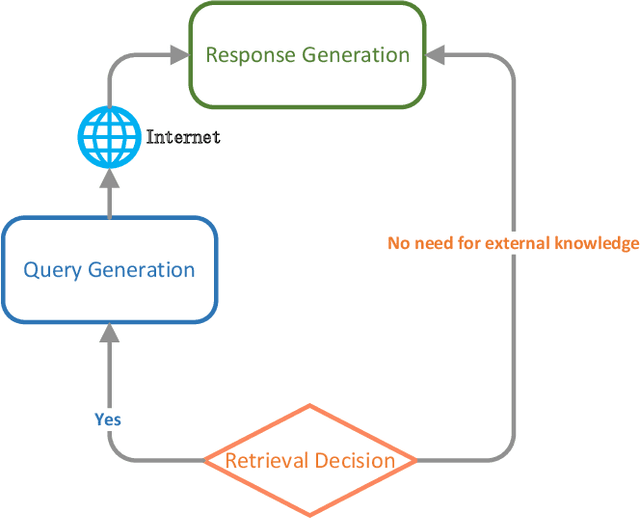 Response Generation

Internet

Query Generation

No need for external knowledge

Yes

Retrieval Decision